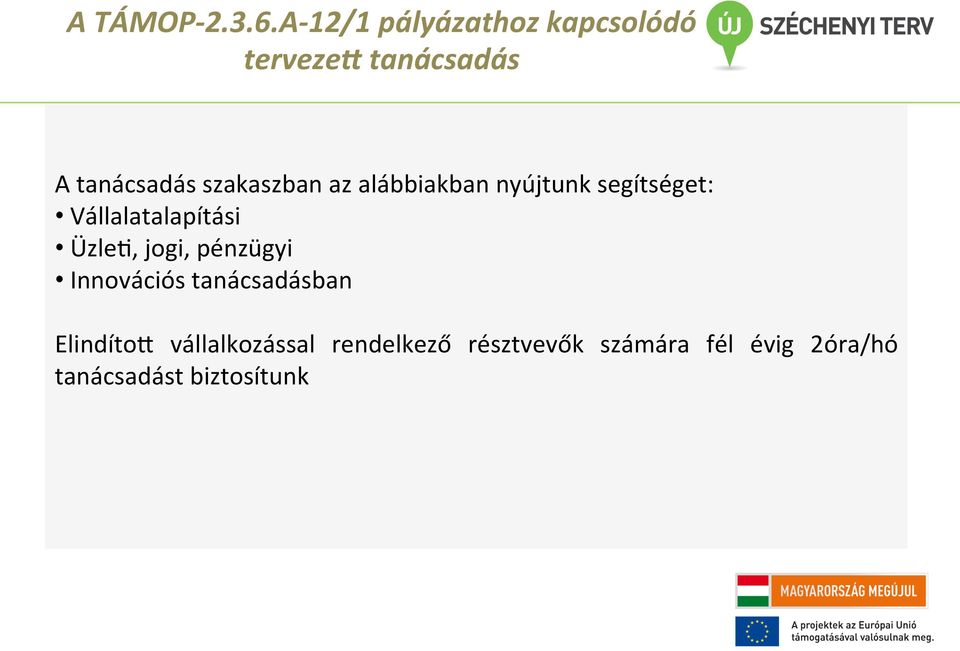 A TÁMOP-2.3.6.A-12/1 pályázathoz kapcsolódó tervezett tanácsadás

ÚJ SZÉCHENYI TERV

A tanácsadás szakaszban az alábbiakban nyújtunk segítséget:
• Vállalatalapítási
• Üzleti, jogi, pénzügyi
• Innovációs tanácsadásban

Elindított vállalkozással rendelkező résztvevők számára fél évig 2óra/hó tanácsadást biztosítunk

MAGYARORSZÁG MEGÚJUL

A projektek az Európai Unió támogatásával valósulnak meg.